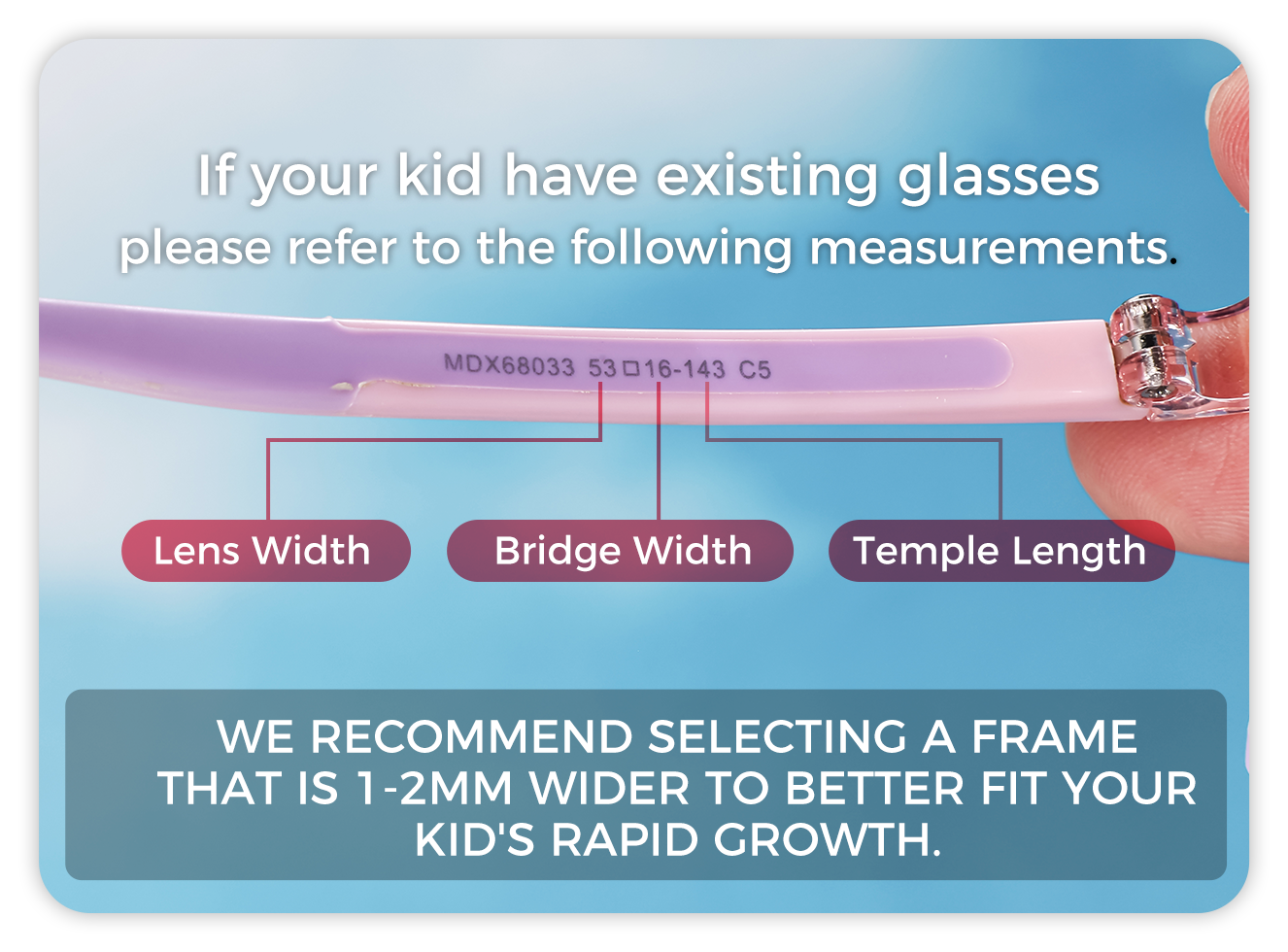 If your kid have existing glasses
please refer to the following measurements.

MDX68033 53□16-143 C5

Lens Width

Bridge Width

Temple Length

WE RECOMMEND SELECTING A FRAME THAT IS 1-2MM WIDER TO BETTER FIT YOUR KID'S RAPID GROWTH.